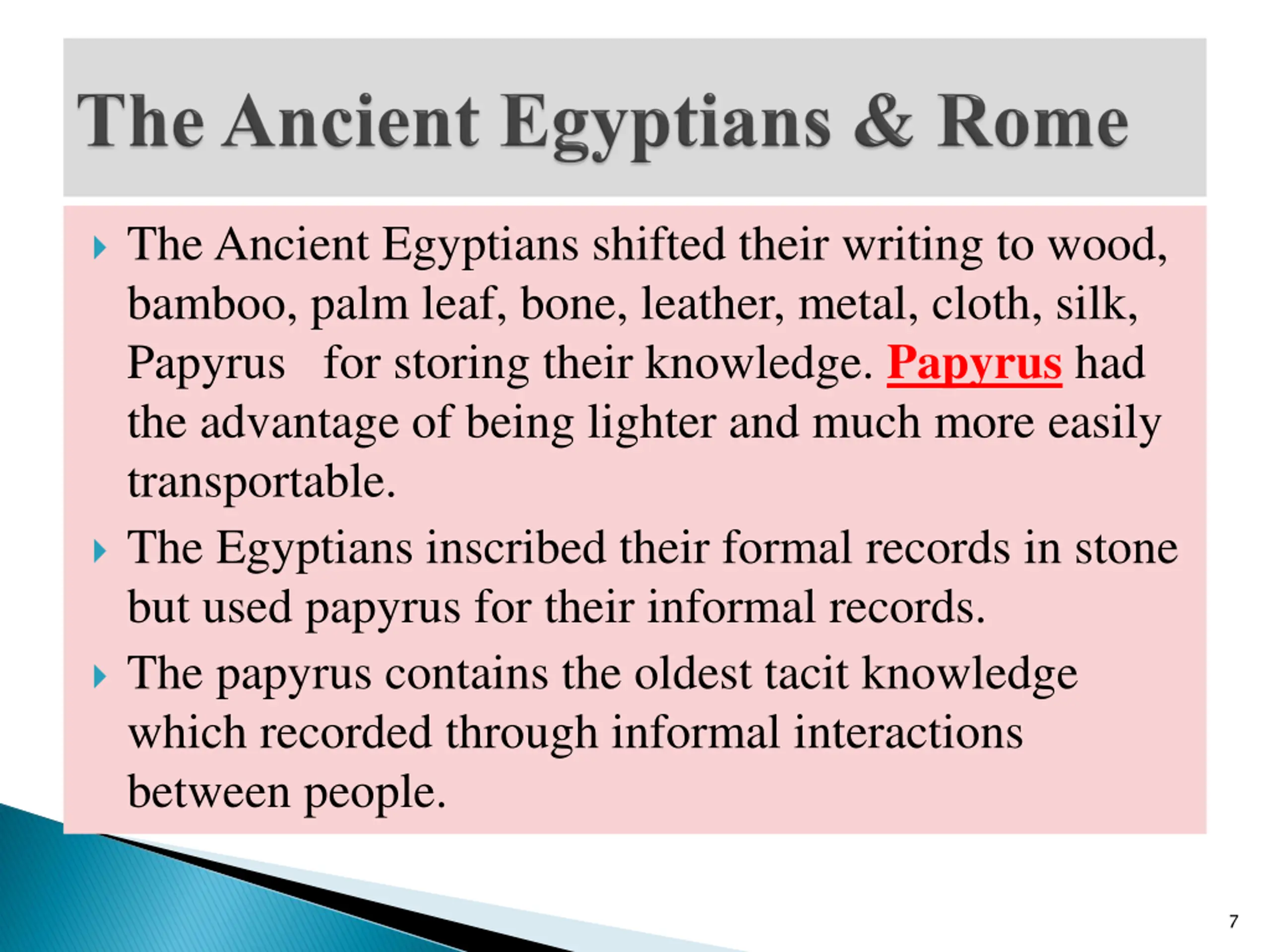 The Ancient Egyptians & Rome

The Ancient Egyptians shifted their writing to wood, bamboo, palm leaf, bone, leather, metal, cloth, silk, Papyrus for storing their knowledge. Papyrus had the advantage of being lighter and much more easily transportable.

The Egyptians inscribed their formal records in stone but used papyrus for their informal records.

The papyrus contains the oldest tacit knowledge which recorded through informal interactions between people.

7